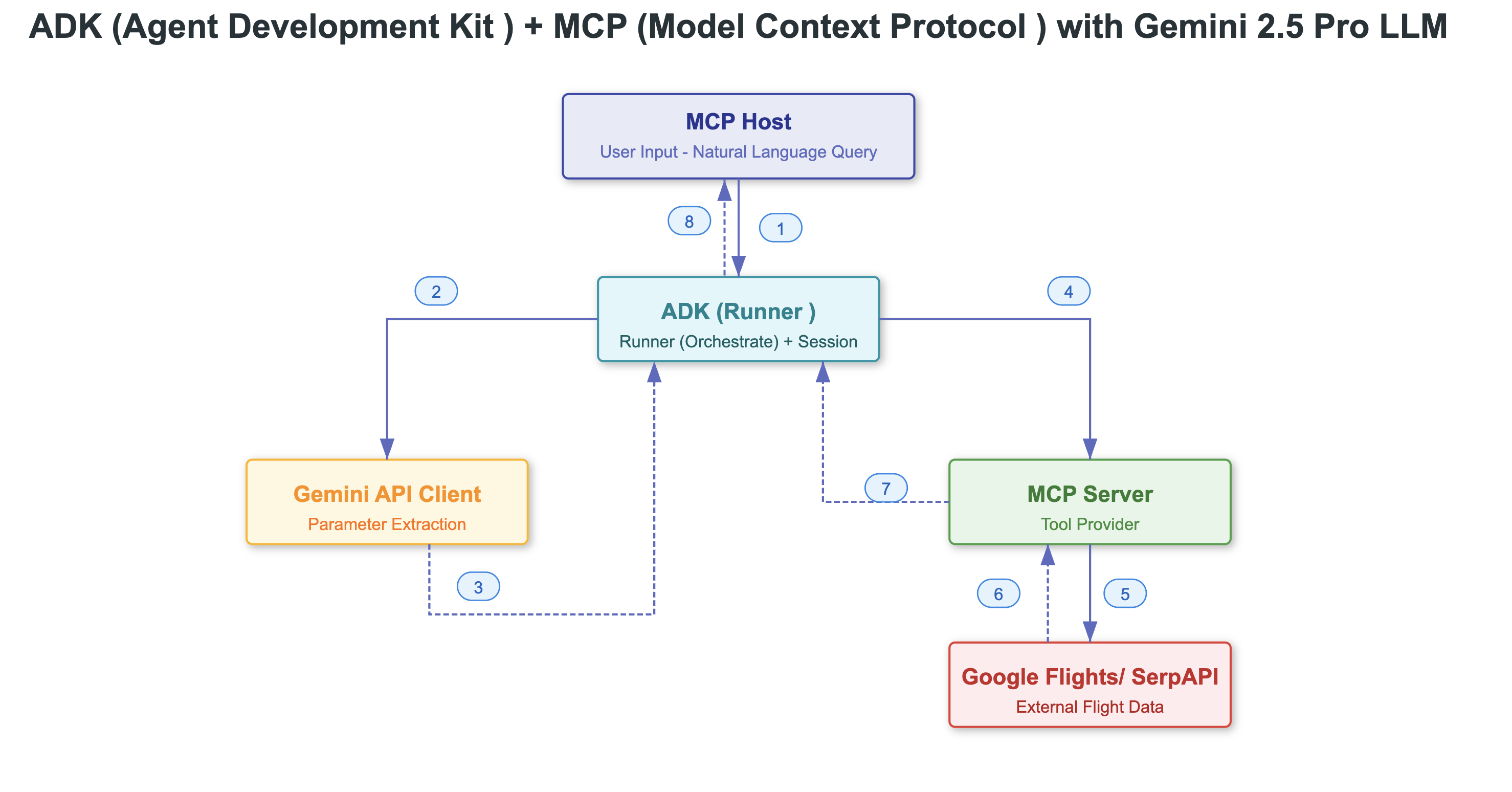 ADK (Agent Development Kit ) + MCP (Model Context Protocol ) with Gemini 2.5 Pro LLM

MCP Host
User Input - Natural Language Query

8

1

2

ADK (Runner )
Runner (Orchestrate) + Session

4

Gemini API Client
Parameter Extraction

7

MCP Server
Tool Provider

3

6

5

Google Flights/ SerpAPI
External Flight Data